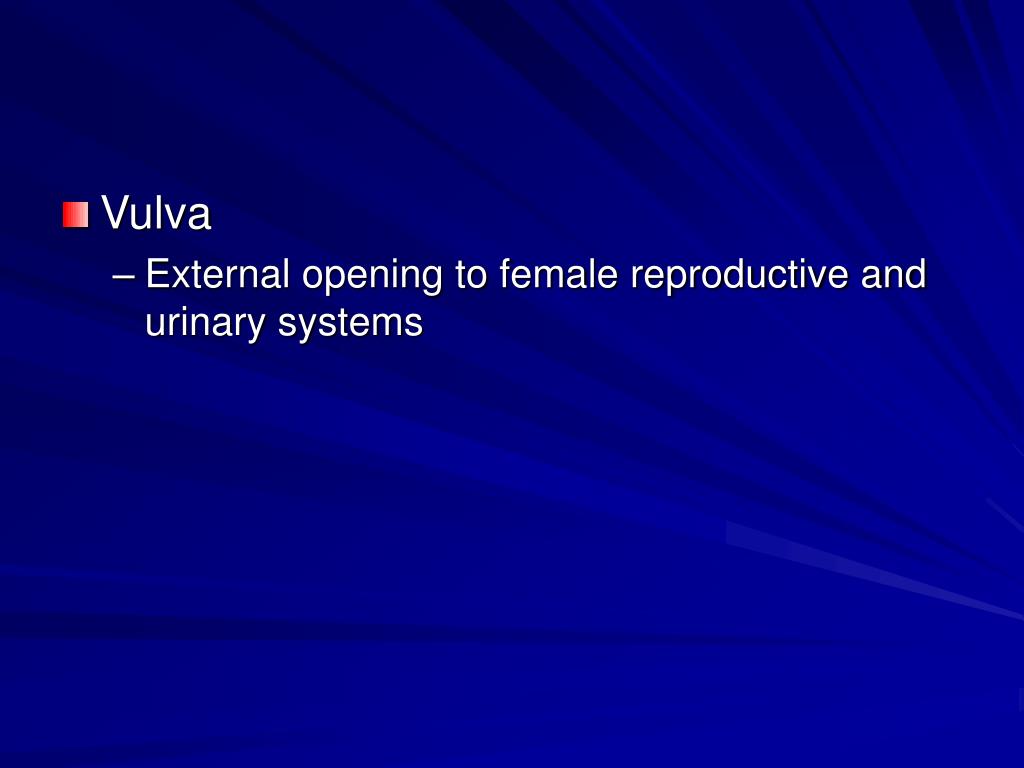 Vulva

– External opening to female reproductive and urinary systems